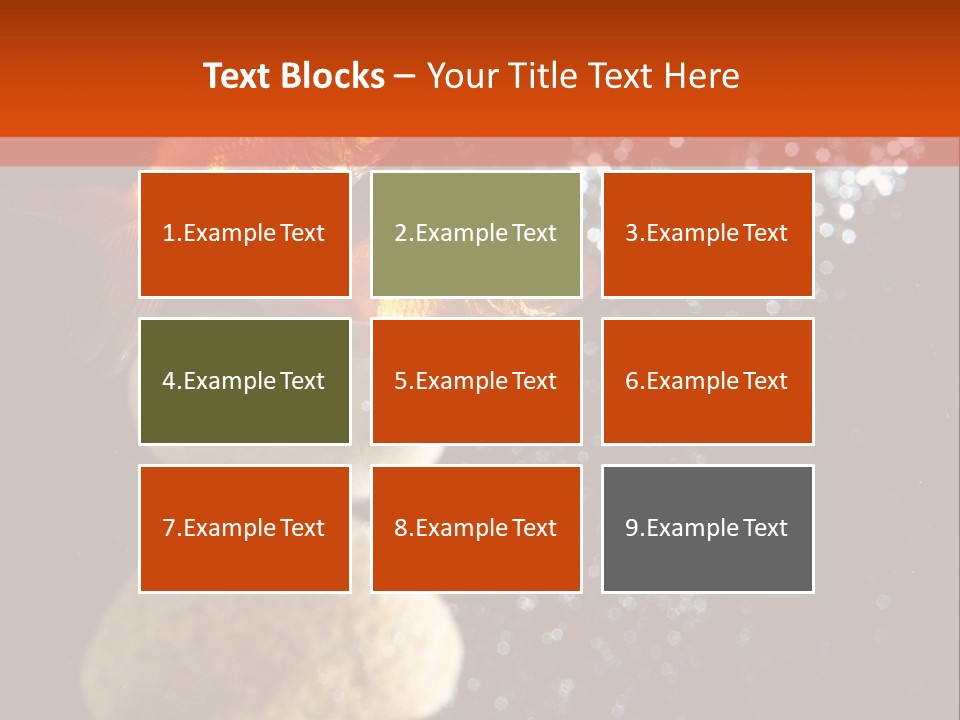 Text Blocks – Your Title Text Here

1.Example Text

2.Example Text

3.Example Text

4.Example Text

5.Example Text

6.Example Text

7.Example Text

8.Example Text

9.Example Text